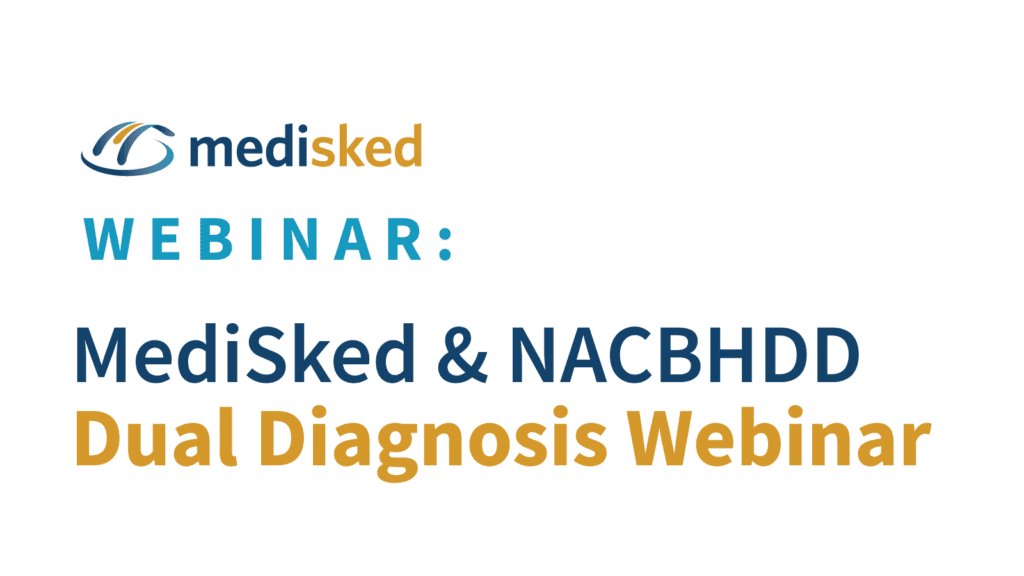 medisked

WEBINAR:

MediSked & NACBHDD
Dual Diagnosis Webinar